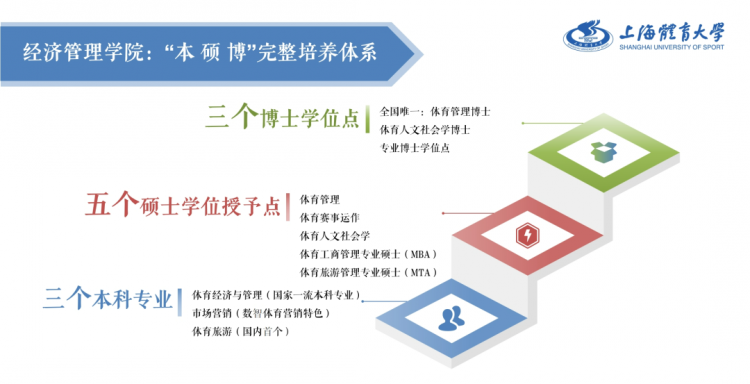 经济管理学院：“本 硕 博”完整培养体系

上海體育大學
SHANGHAI UNIVERSITY OF SPORT

三个博士学位点
全国唯一：体育管理博士
体育人文社会学博士
专业博士学位点

五个硕士学位授予点
体育管理
体育赛事运作
体育人文社会学
体育工商管理专业硕士（MBA）
体育旅游管理专业硕士（MTA）

三个本科专业
体育经济与管理（国家一流本科专业）
市场营销（数智体育营销特色）
体育旅游（国内首个）